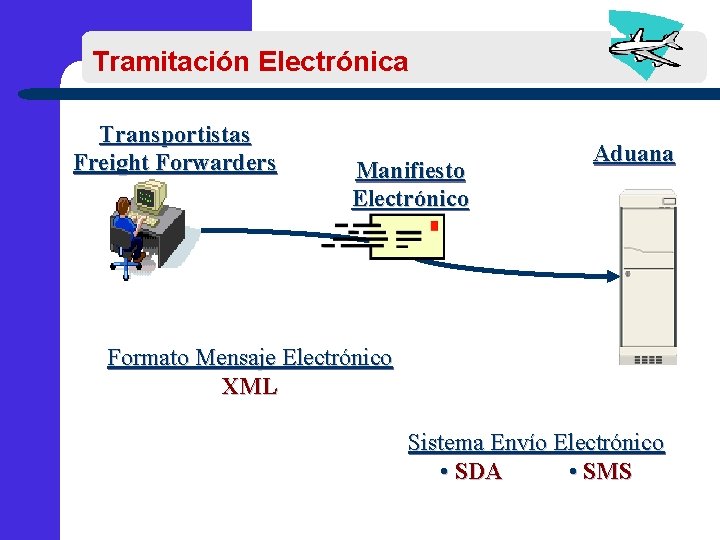 Tramitación Electrónica

Transportistas
Freight Forwarders

Manifiesto
Electrónico

Aduana

Formato Mensaje Electrónico
XML

Sistema Envío Electrónico
• SDA • SMS